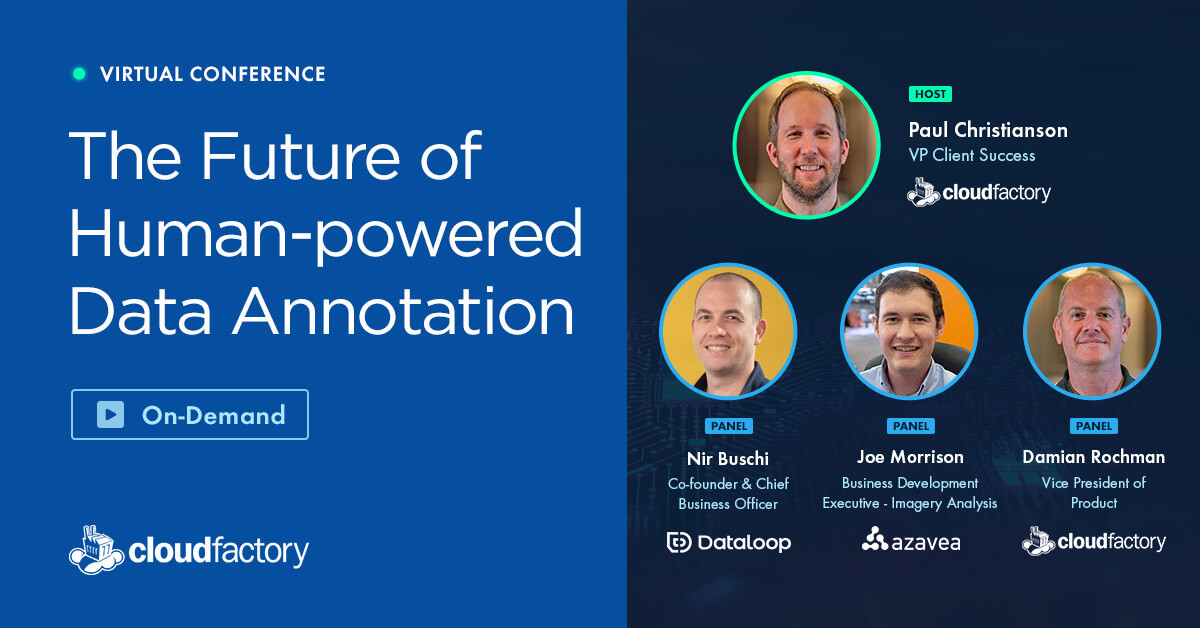 VIRTUAL CONFERENCE

The Future of Human-powered Data Annotation

On-Demand

cloudfactory

HOST
Paul Christianson
VP Client Success
cloudfactory

PANEL
Nir Buschi
Co-founder & Chief Business Officer
Dataloop

PANEL
Joe Morrison
Business Development Executive - Imagery Analysis
azavea

PANEL
Damian Rochman
Vice President of Product
cloudfactory